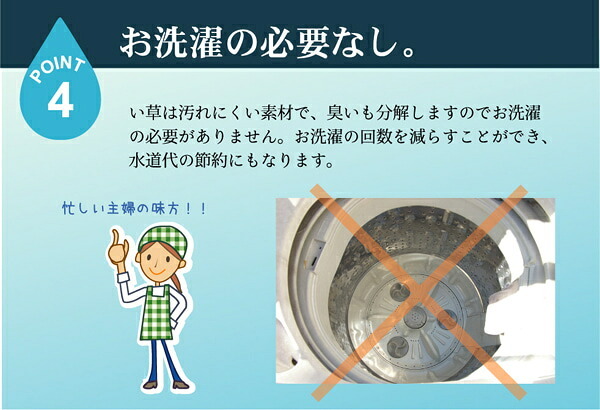 POINT
4

お洗濯の必要なし。

い草は汚れにくい素材で、臭いも分解しますのでお洗濯の必要がありません。お洗濯の回数を減らすことができ、水道代の節約にもなります。

忙しい主婦の味方！！